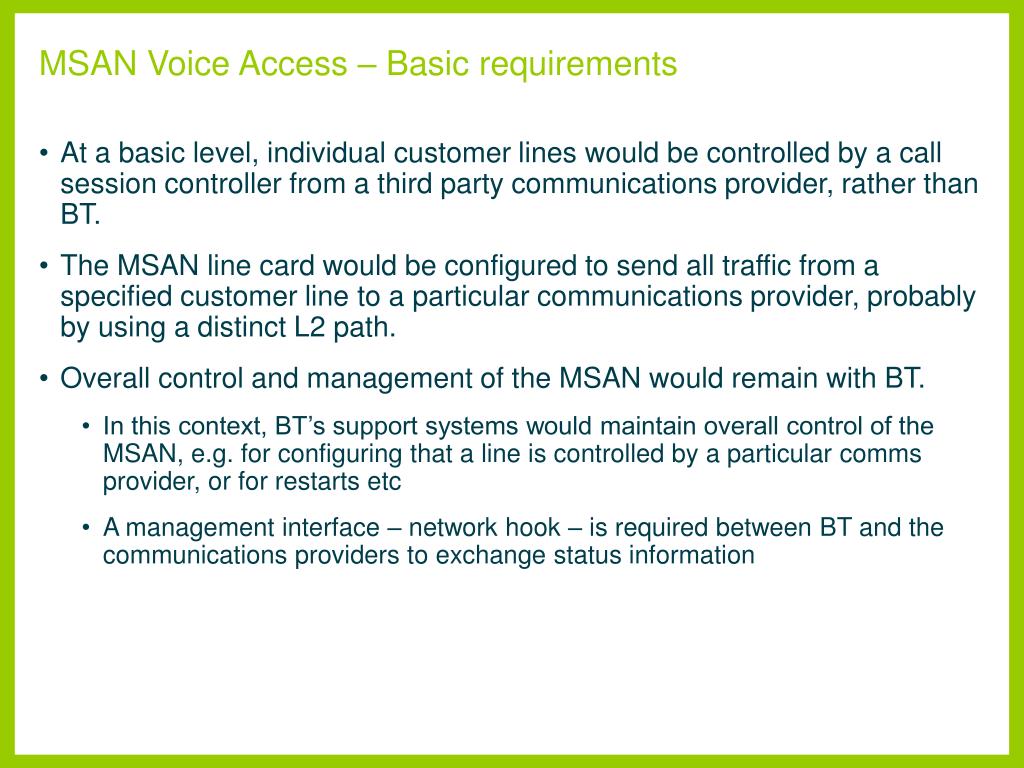 MSAN Voice Access – Basic requirements

• At a basic level, individual customer lines would be controlled by a call session controller from a third party communications provider, rather than BT.

• The MSAN line card would be configured to send all traffic from a specified customer line to a particular communications provider, probably by using a distinct L2 path.

• Overall control and management of the MSAN would remain with BT.

• In this context, BT's support systems would maintain overall control of the MSAN, e.g. for configuring that a line is controlled by a particular comms provider, or for restarts etc

• A management interface – network hook – is required between BT and the communications providers to exchange status information